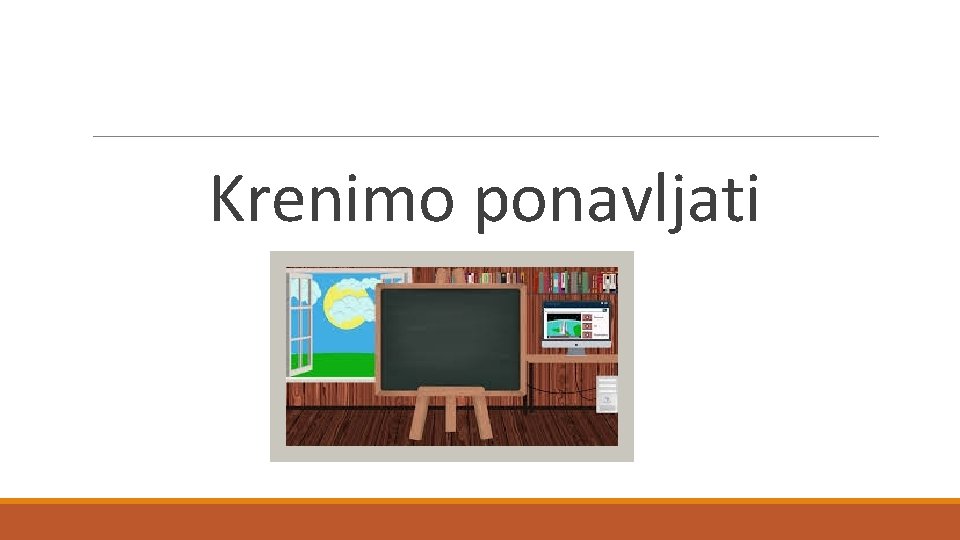 Krenimo ponavljati